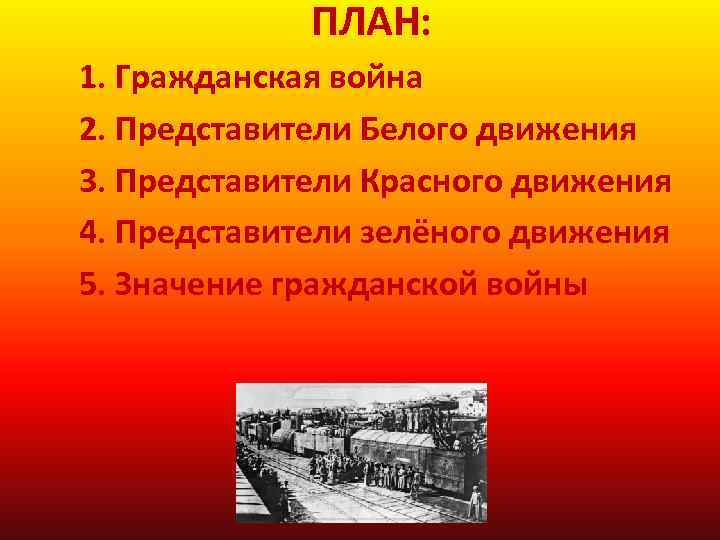 ПЛАН:

1. Гражданская война
2. Представители Белого движения
3. Представители Красного движения
4. Представители зелёного движения
5. Значение гражданской войны